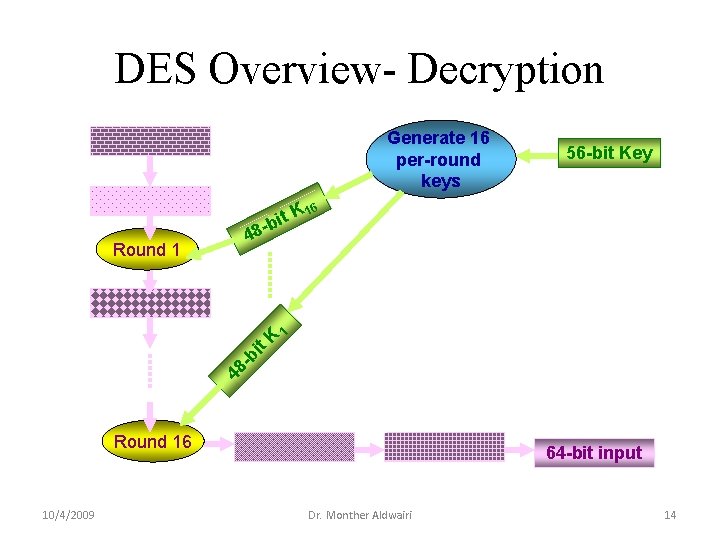 DES Overview- Decryption

Generate 16 per-round keys

56-bit Key

48-bit $K_{16}$

Round 1

48-bit $K_1$

Round 16

64-bit input

10/4/2009

Dr. Monther Aldwairi

14